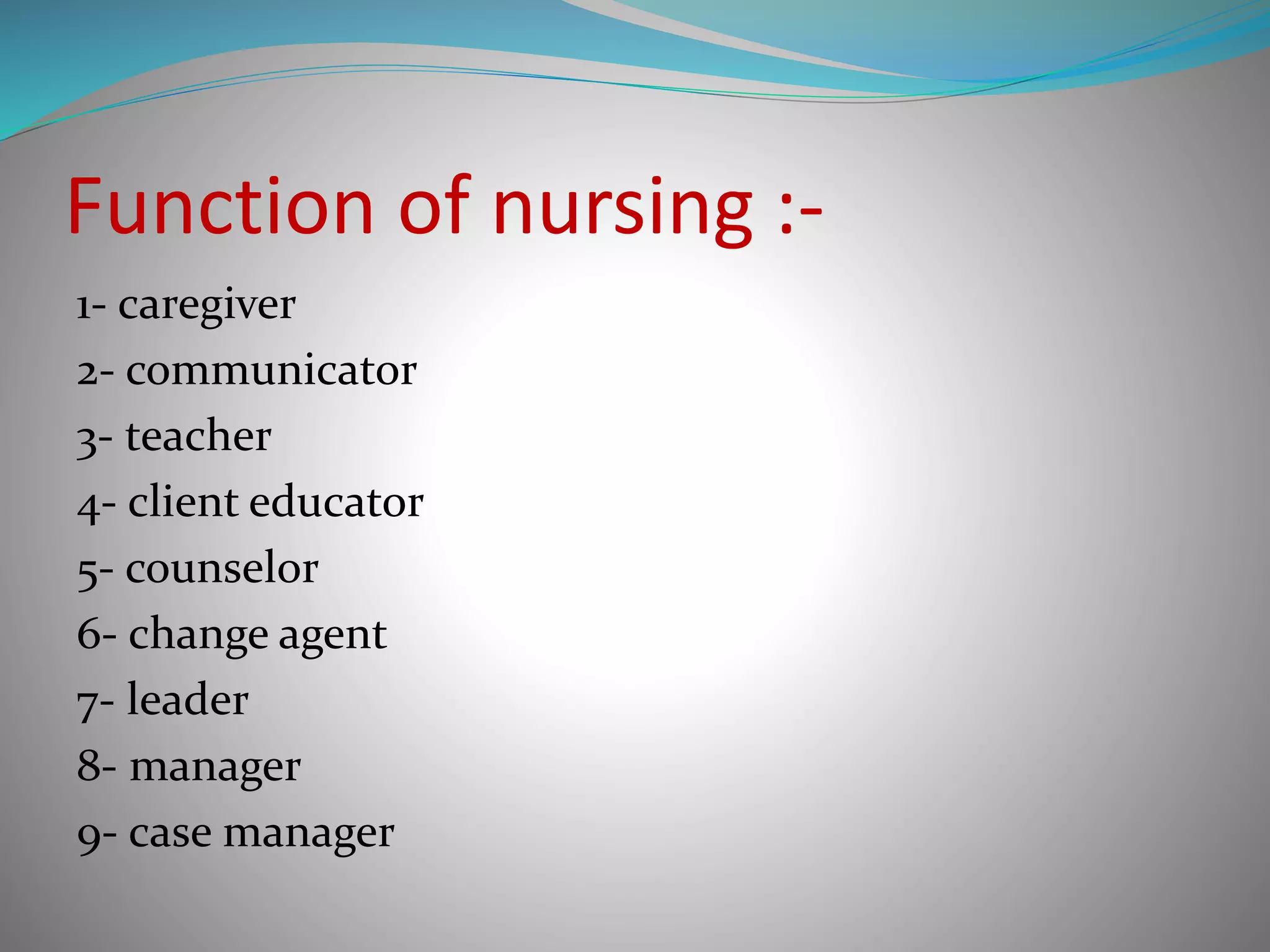 Function of nursing :-

1- caregiver
2- communicator
3- teacher
4- client educator
5- counselor
6- change agent
7- leader
8- manager
9- case manager